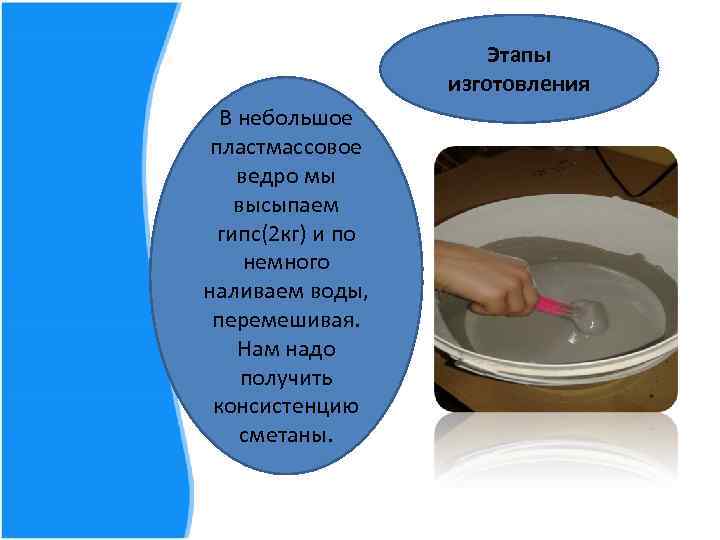 Этапы изготовления

В небольшое пластмассовое ведро мы высыпаем гипс(2кг) и по немного наливаем воды, перемешивая. Нам надо получить консистенцию сметаны.